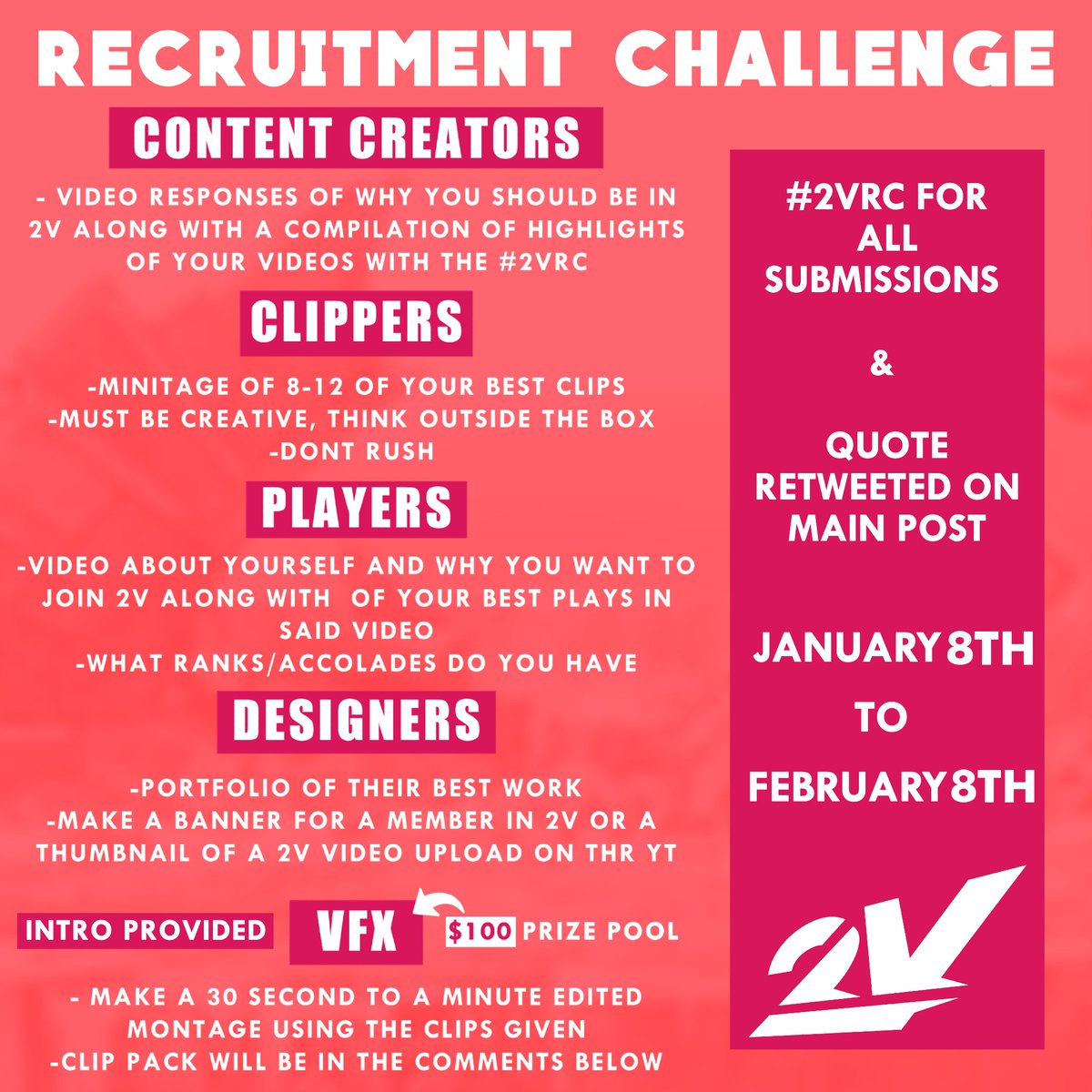 RECRUITMENT CHALLENGE

CONTENT CREATORS

- VIDEO RESPONSES OF WHY YOU SHOULD BE IN 2V ALONG WITH A COMPILATION OF HIGHLIGHTS OF YOUR VIDEOS WITH THE #2VRC

CLIPPERS

-MINITAGE OF 8-12 OF YOUR BEST CLIPS
-MUST BE CREATIVE, THINK OUTSIDE THE BOX
-DONT RUSH

PLAYERS

-VIDEO ABOUT YOURSELF AND WHY YOU WANT TO JOIN 2V ALONG WITH OF YOUR BEST PLAYS IN SAID VIDEO
-WHAT RANKS/ACCOLADES DO YOU HAVE

DESIGNERS

-PORTFOLIO OF THEIR BEST WORK
-MAKE A BANNER FOR A MEMBER IN 2V OR A THUMBNAIL OF A 2V VIDEO UPLOAD ON THR YT

INTRO PROVIDED

VFX

$100 PRIZE POOL

- MAKE A 30 SECOND TO A MINUTE EDITED MONTAGE USING THE CLIPS GIVEN
-CLIP PACK WILL BE IN THE COMMENTS BELOW

#2VRC FOR ALL SUBMISSIONS

&

QUOTE RETWEETED ON MAIN POST

JANUARY 8TH

TO

FEBRUARY 8TH

2V